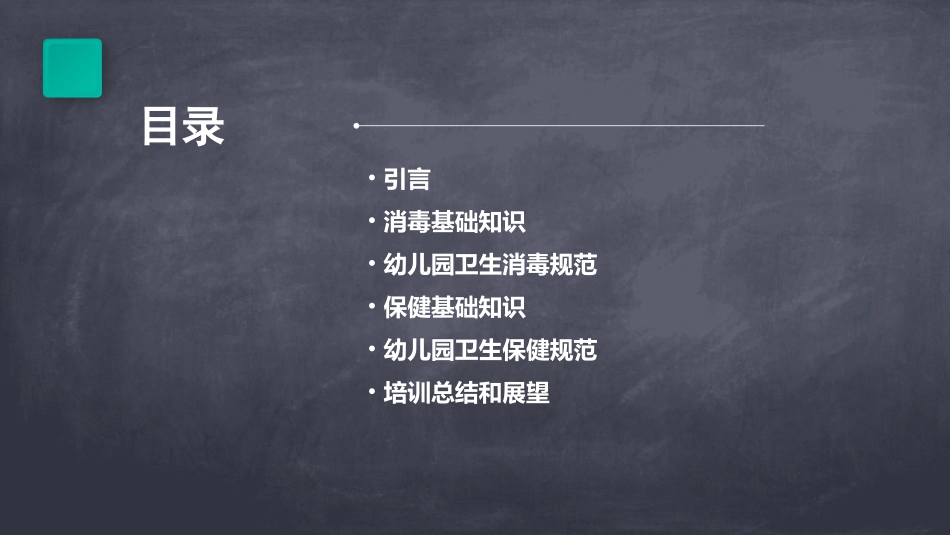 目录

· 引言
· 消毒基础知识
· 幼儿园卫生消毒规范
· 保健基础知识
· 幼儿园卫生保健规范
· 培训总结和展望